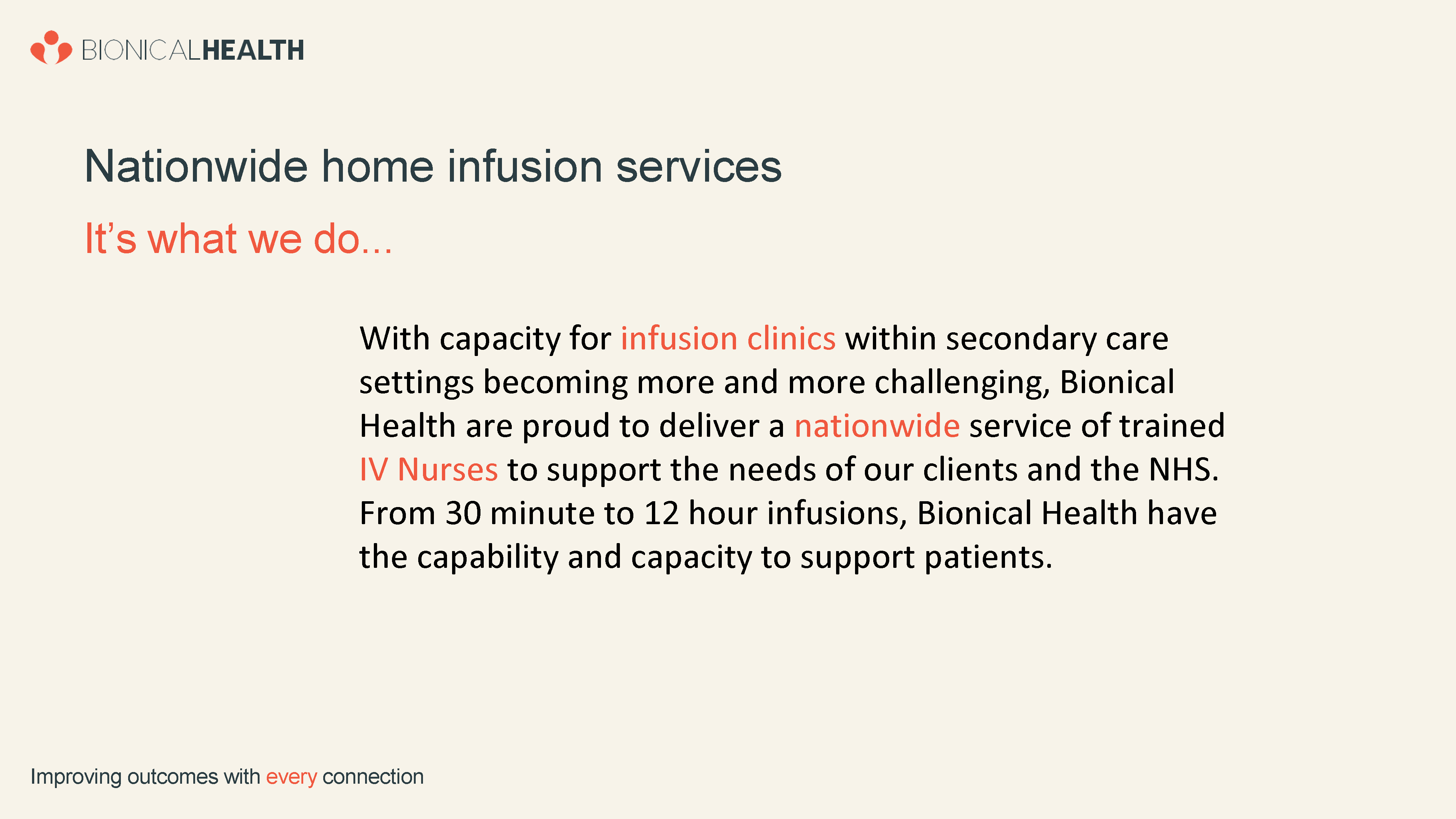 BIONICALHEALTH

Nationwide home infusion services

It's what we do...

With capacity for infusion clinics within secondary care settings becoming more and more challenging, Bionical Health are proud to deliver a nationwide service of trained IV Nurses to support the needs of our clients and the NHS. From 30 minute to 12 hour infusions, Bionical Health have the capability and capacity to support patients.

Improving outcomes with every connection